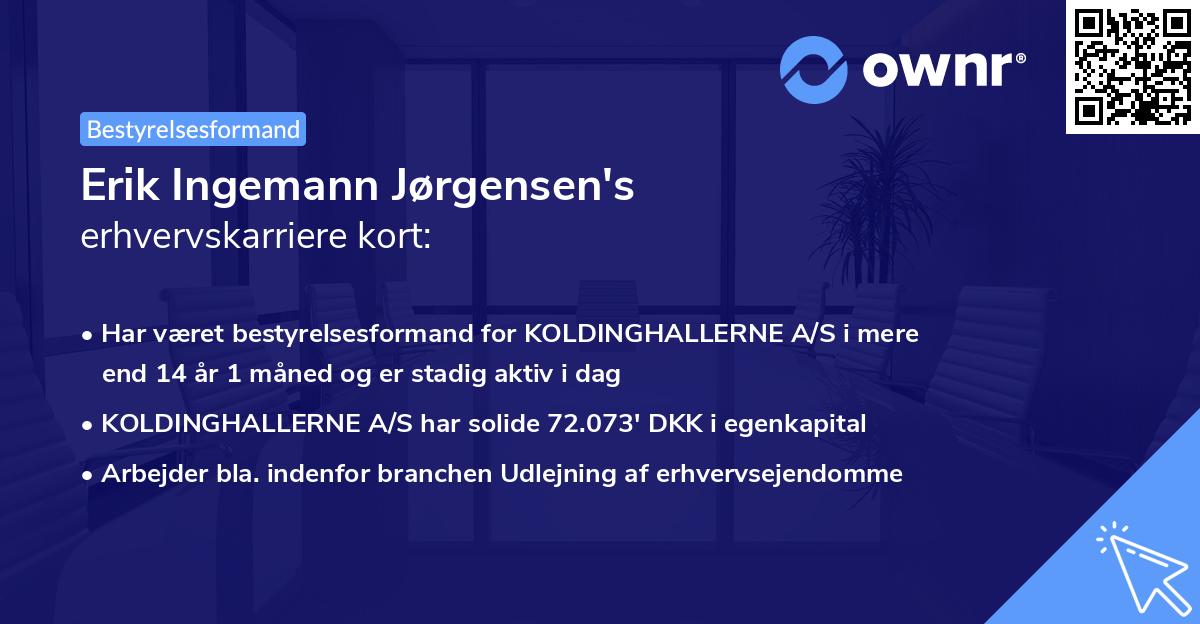 ownr®

Bestyrelsesformand

Erik Ingemann Jørgensen's
erhvervskarriere kort:

• Har været bestyrelsesformand for KOLDINGHALLERNE A/S i mere end 14 år 1 måned og er stadig aktiv i dag
• KOLDINGHALLERNE A/S har solide 72.073' DKK i egenkapital
• Arbejder bla. indenfor branchen Udlejning af erhvervsejendomme